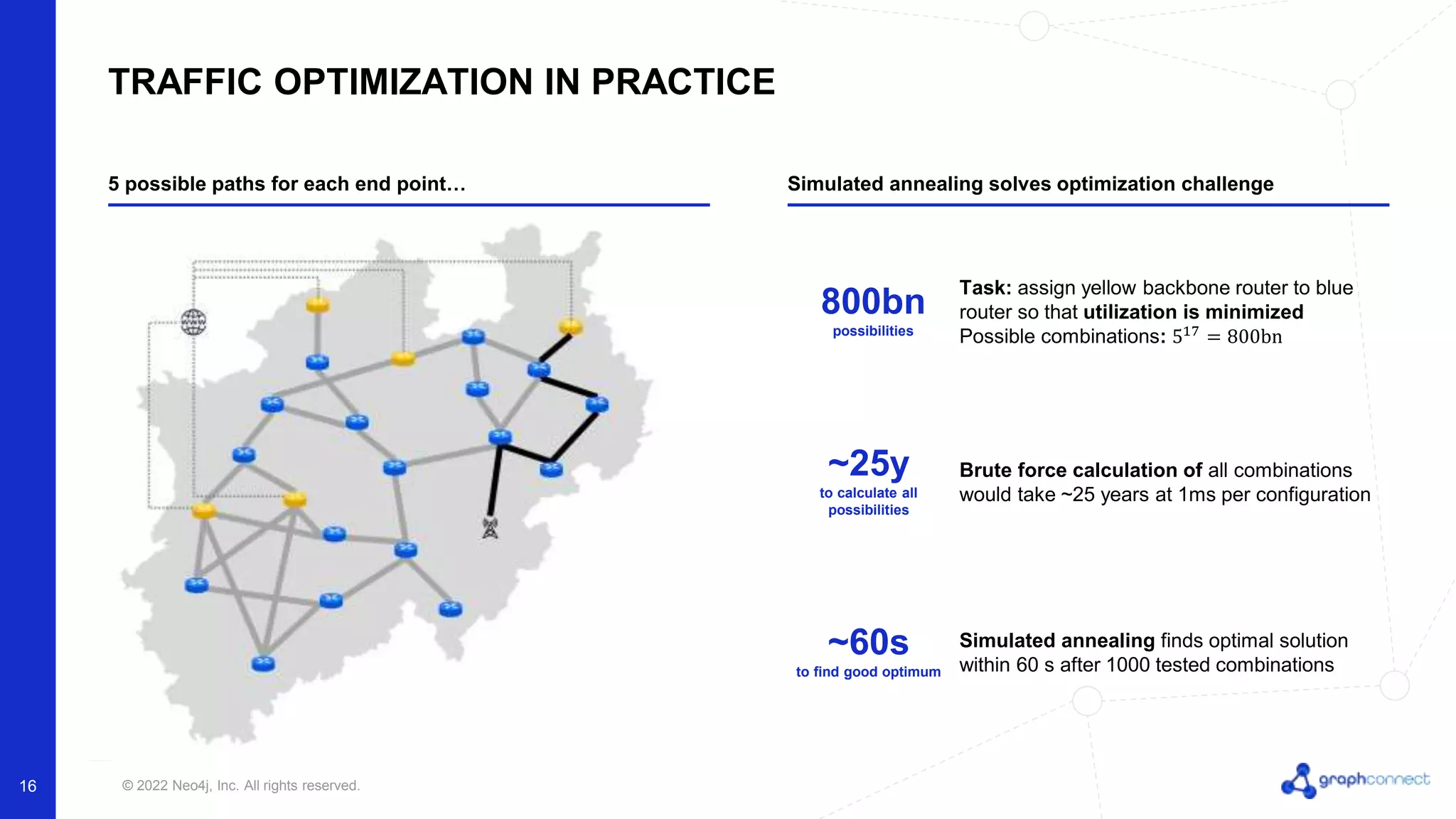 TRAFFIC OPTIMIZATION IN PRACTICE

5 possible paths for each end point…

www

Simulated annealing solves optimization challenge

800bn
possibilities

Task: assign yellow backbone router to blue router so that utilization is minimized
Possible combinations: $5^{17} = 800\text{bn}$

~25y
to calculate all possibilities

Brute force calculation of all combinations would take ~25 years at 1ms per configuration

~60s
to find good optimum

Simulated annealing finds optimal solution within 60 s after 1000 tested combinations

16

© 2022 Neo4j, Inc. All rights reserved.

graphconnect